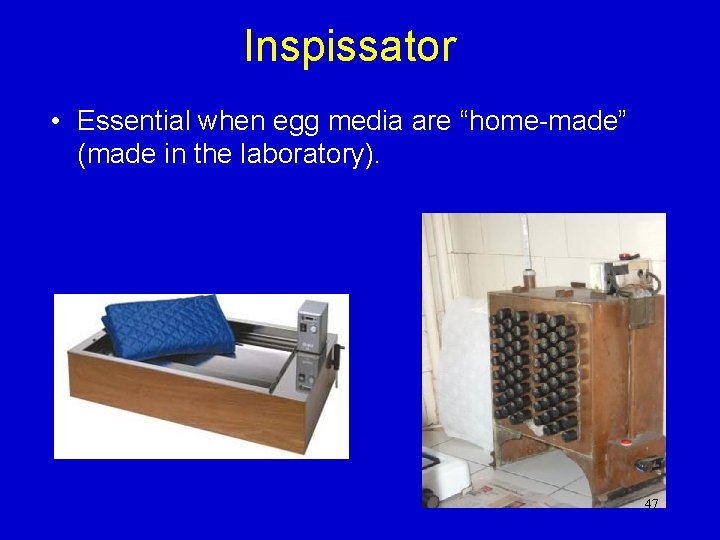 Inspissator

• Essential when egg media are “home-made” (made in the laboratory).

47